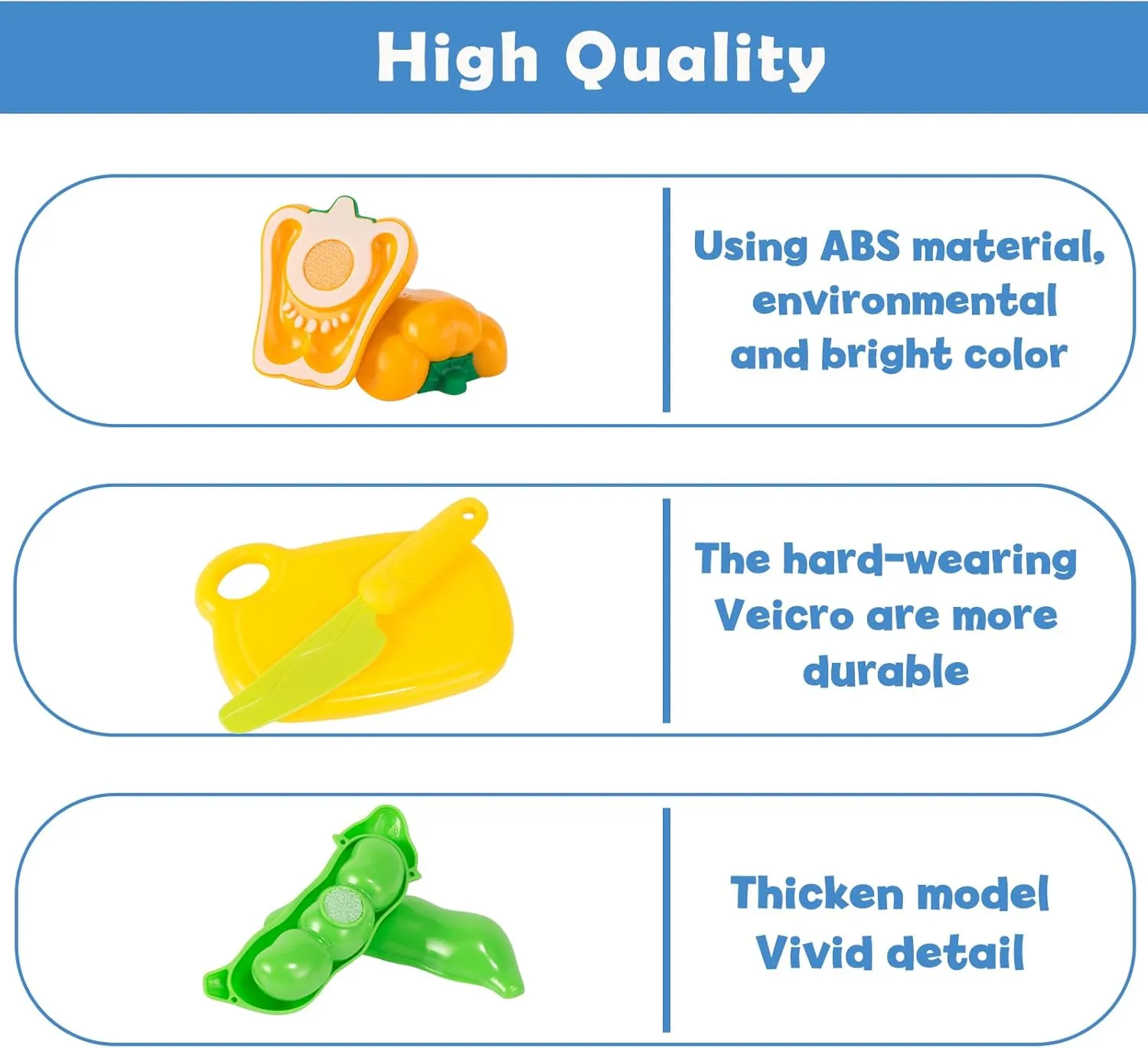 High Quality

Using ABS material, environmental and bright color

The hard-wearing Veicro are more durable

Thicken model Vivid detail